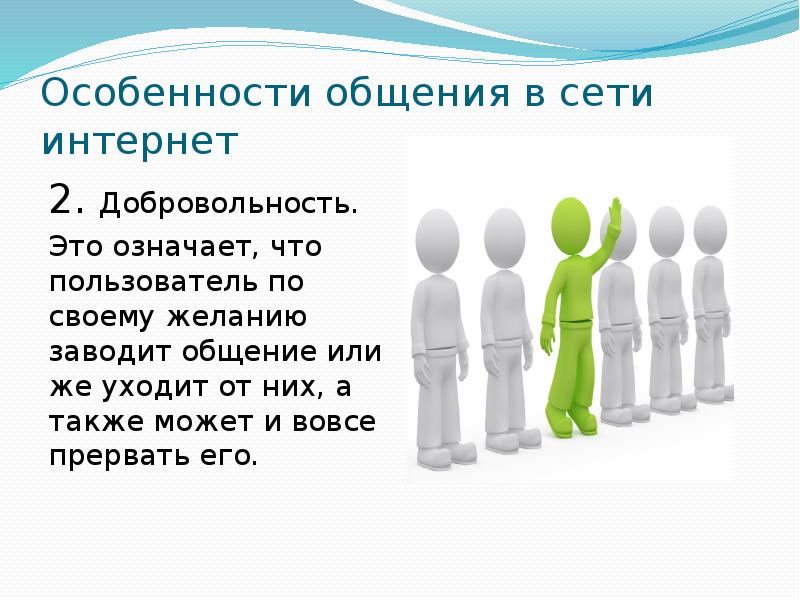 Особенности общения в сети интернет

2. Добровольность.

Это означает, что пользователь по своему желанию заводит общение или же уходит от них, а также может и вовсе прервать его.